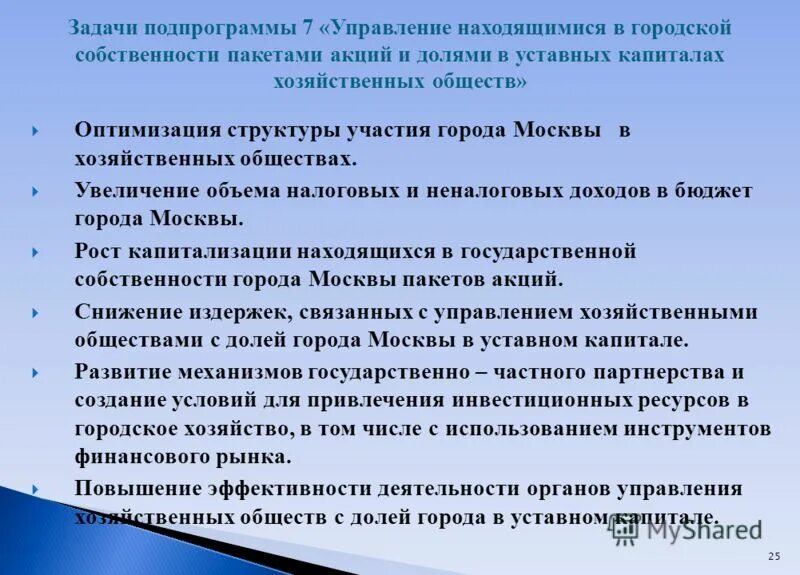 Задачи подпрограммы 7 «Управление находящимися в городской собственности пакетами акций и долями в уставных капиталах хозяйственных обществ»

Оптимизация структуры участия города Москвы в хозяйственных обществах.

Увеличение объема налоговых и неналоговых доходов в бюджет города Москвы.

Рост капитализации находящихся в государственной собственности города Москвы пакетов акций.

Снижение издержек, связанных с управлением хозяйственными обществами с долей города Москвы в уставном капитале.

Развитие механизмов государственно – частного партнерства и создание условий для привлечения инвестиционных ресурсов в городское хозяйство, в том числе с использованием инструментов финансового рынка.

Повышение эффективности деятельности органов управления хозяйственных обществ с долей города в уставном капитале.

MyShared

25